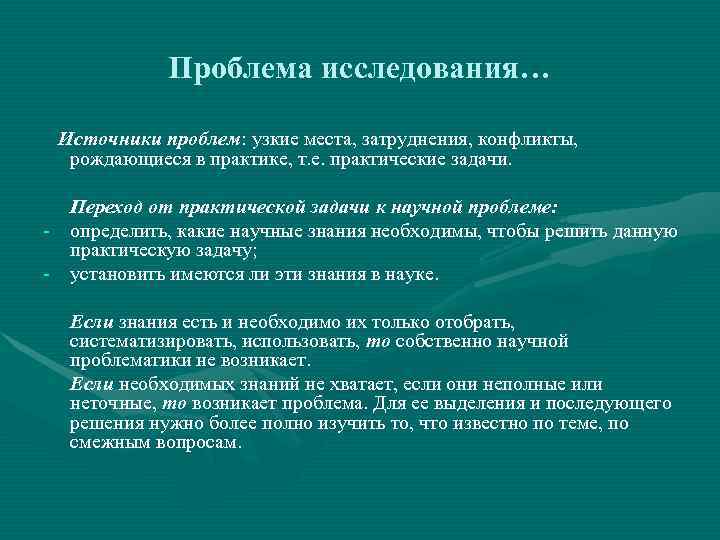 Проблема исследования…

Источники проблем: узкие места, затруднения, конфликты, рождающиеся в практике, т.е. практические задачи.

Переход от практической задачи к научной проблеме:
- определить, какие научные знания необходимы, чтобы решить данную практическую задачу;
- установить имеются ли эти знания в науке.

Если знания есть и необходимо их только отобрать, систематизировать, использовать, то собственно научной проблематики не возникает.
Если необходимых знаний не хватает, если они неполные или неточные, то возникает проблема. Для ее выделения и последующего решения нужно более полно изучить то, что известно по теме, по смежным вопросам.